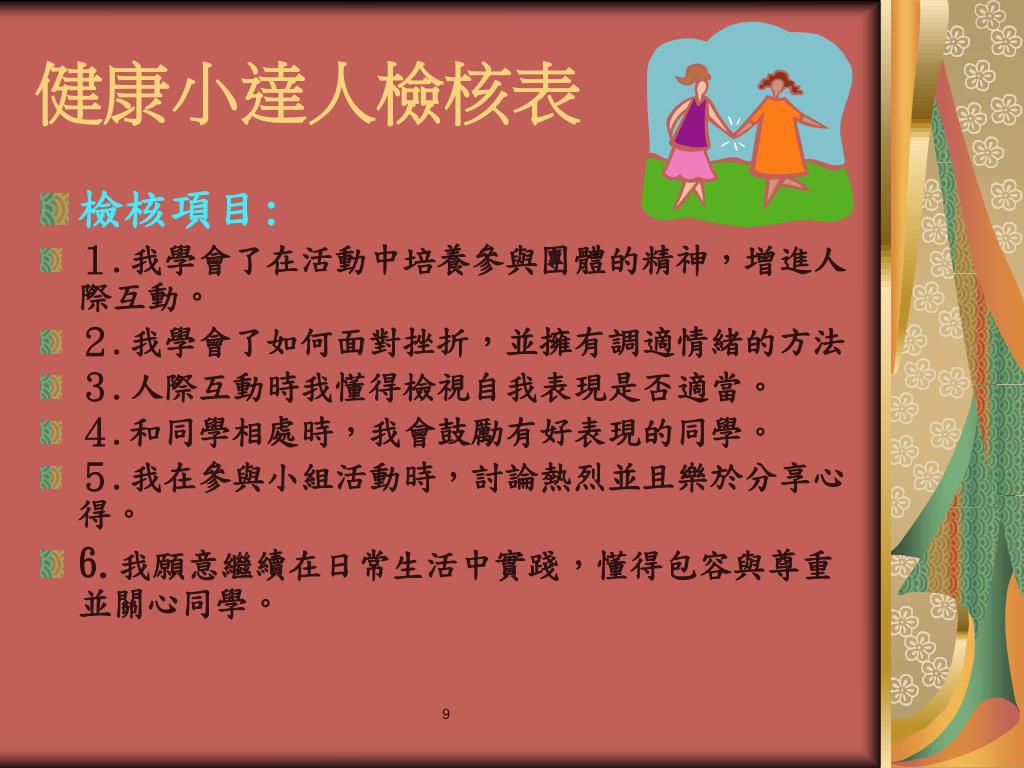 健康小達人檢核表

檢核項目:

１.我學會了在活動中培養參與團體的精神，增進人際互動。

２.我學會了如何面對挫折，並擁有調適情緒的方法

３.人際互動時我懂得檢視自我表現是否適當。

４.和同學相處時，我會鼓勵有好表現的同學。

５.我在參與小組活動時，討論熱烈並且樂於分享心得。

6.我願意繼續在日常生活中實踐，懂得包容與尊重並關心同學。

9